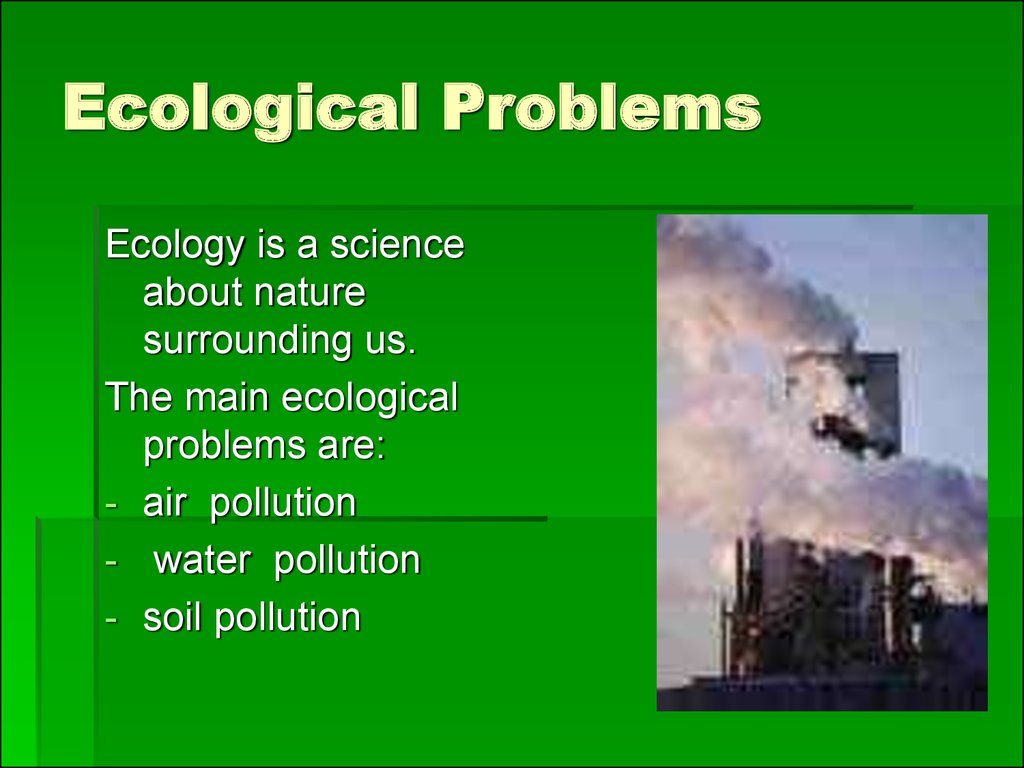 Ecological Problems

Ecology is a science about nature surrounding us.

The main ecological problems are:

- air pollution
- water pollution
- soil pollution